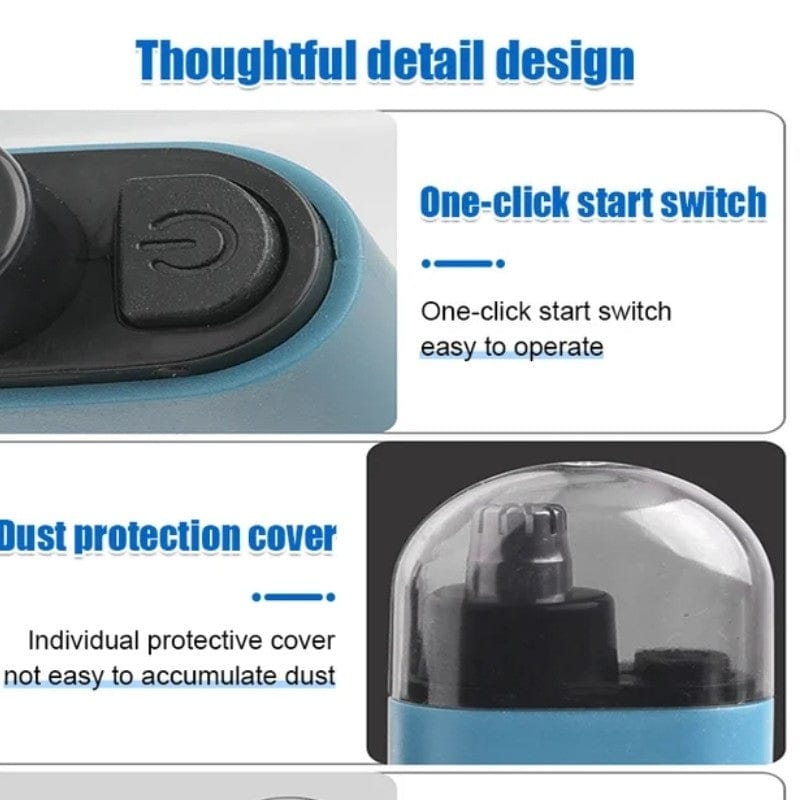 Thoughtful detail design

One-click start switch

One-click start switch easy to operate

Dust protection cover

Individual protective cover not easy to accumulate dust